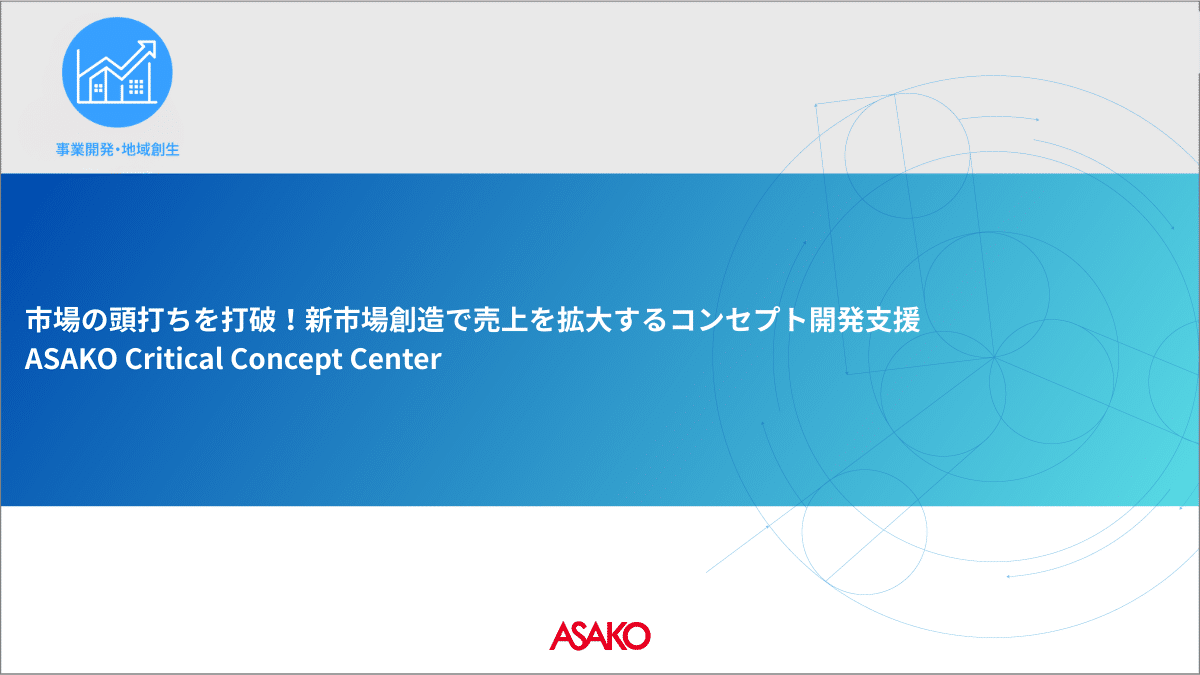 事業開発・地域創生

市場の頭打ちを打破！新市場創造で売上を拡大するコンセプト開発支援
ASAKO Critical Concept Center

ASAKO